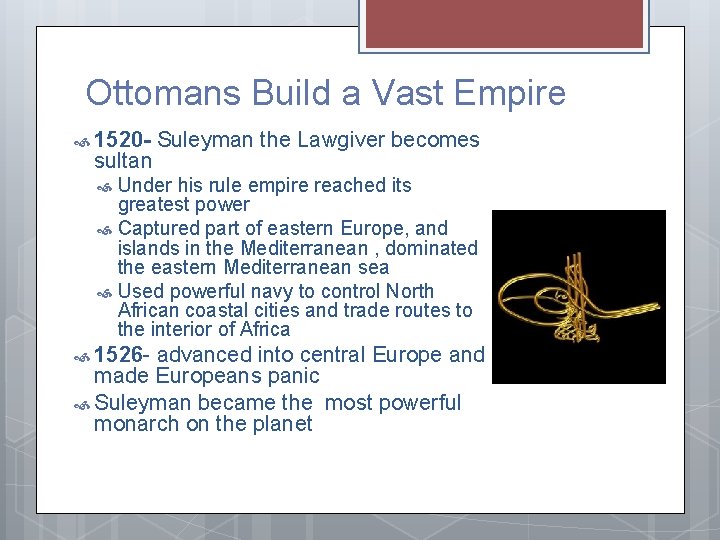 Ottomans Build a Vast Empire

1520- Suleyman the Lawgiver becomes sultan

Under his rule empire reached its greatest power

Captured part of eastern Europe, and islands in the Mediterranean , dominated the eastern Mediterranean sea

Used powerful navy to control North African coastal cities and trade routes to the interior of Africa

1526- advanced into central Europe and made Europeans panic

Suleyman became the most powerful monarch on the planet